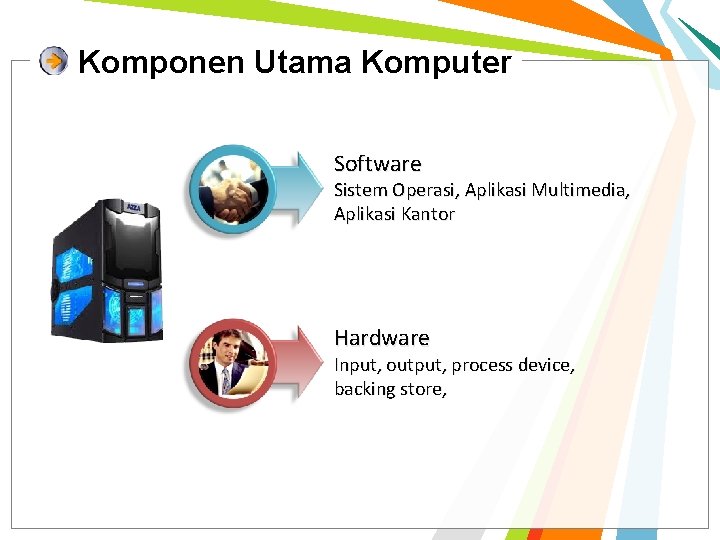 Komponen Utama Komputer

Software
Sistem Operasi, Aplikasi Multimedia, Aplikasi Kantor

Hardware
Input, output, process device, backing store,